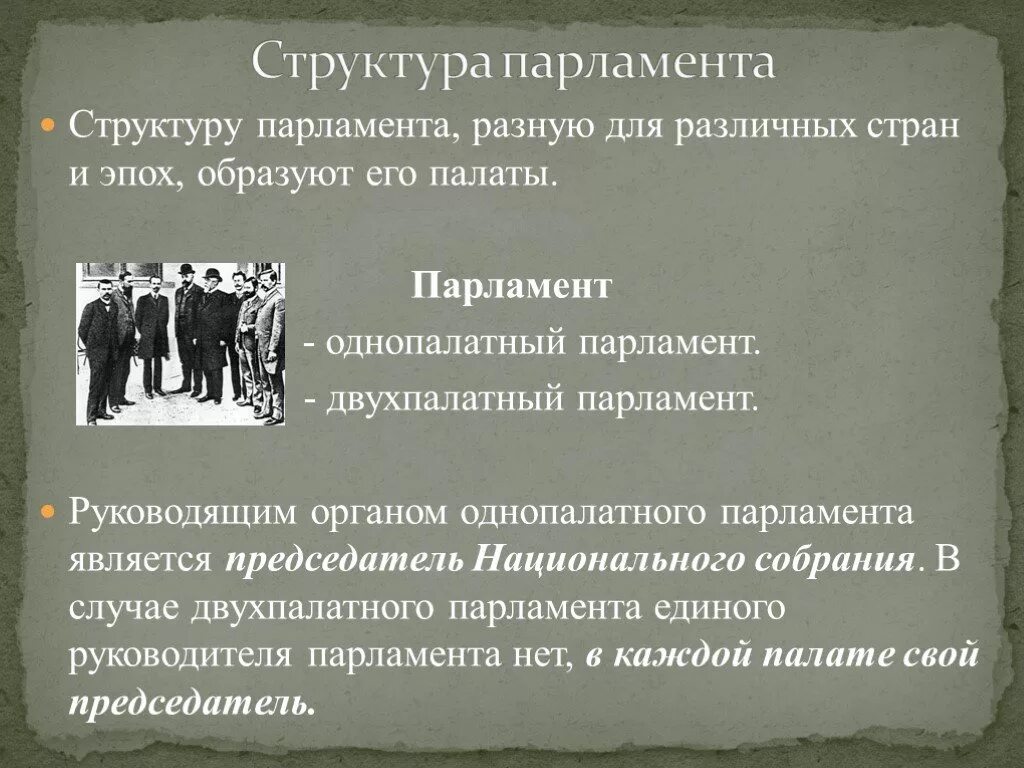 Структура парламента

Структуру парламента, разную для различных стран и эпох, образуют его палаты.

Парламент

- однопалатный парламент.

- двухпалатный парламент.

Руководящим органом однопалатного парламента является председатель Национального собрания. В случае двухпалатного парламента единого руководителя парламента нет, в каждой палате свой председатель.